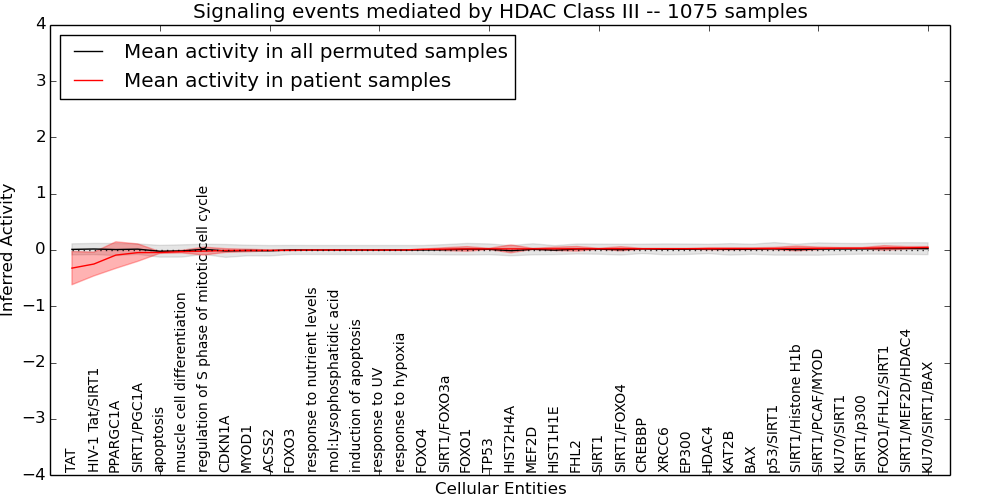 Signaling events mediated by HDAC Class III -- 1075 samples

Mean activity in all permuted samples
Mean activity in patient samples

Inferred Activity

4
3
2
1
0
−1
−2
−3
−4

TAT
HIV-1 Tat/SIRT1
PPARGC1A
SIRT1/PGC1A
apoptosis
muscle cell differentiation
regulation of S phase of mitotic cell cycle
CDKN1A
MYOD1
ACSS2
FOXO3
response to nutrient levels
mol:Lysophosphatidic acid
induction of apoptosis
response to UV
response to hypoxia
FOXO4
SIRT1/FOXO3a
FOXO1
TP53
HIST2H4A
MEF2D
HIST1H1E
FHL2
SIRT1
SIRT1/FOXO4
CREBBP
XRCC6
EP300
HDAC4
KAT2B
BAX
p53/SIRT1
SIRT1/Histone H1b
SIRT1/PCAF/MYOD
KU70/SIRT1
SIRT1/p300
FOXO1/FHL2/SIRT1
SIRT1/MEF2D/HDAC4
KU70/SIRT1/BAX

Cellular Entities